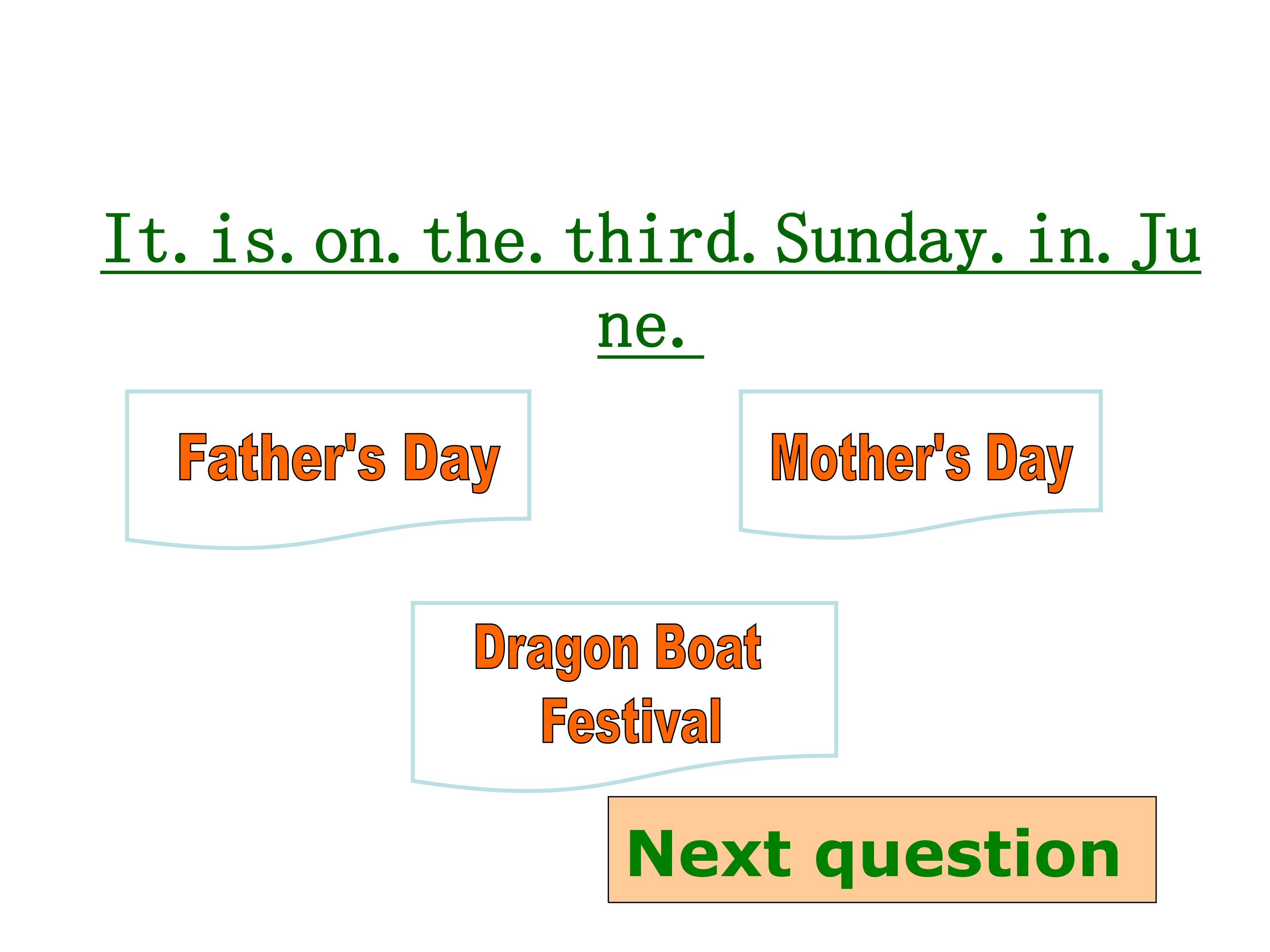 It. is. on. the. third. Sunday. in. June.

Father's Day

Mother's Day

Dragon Boat Festival

Next question